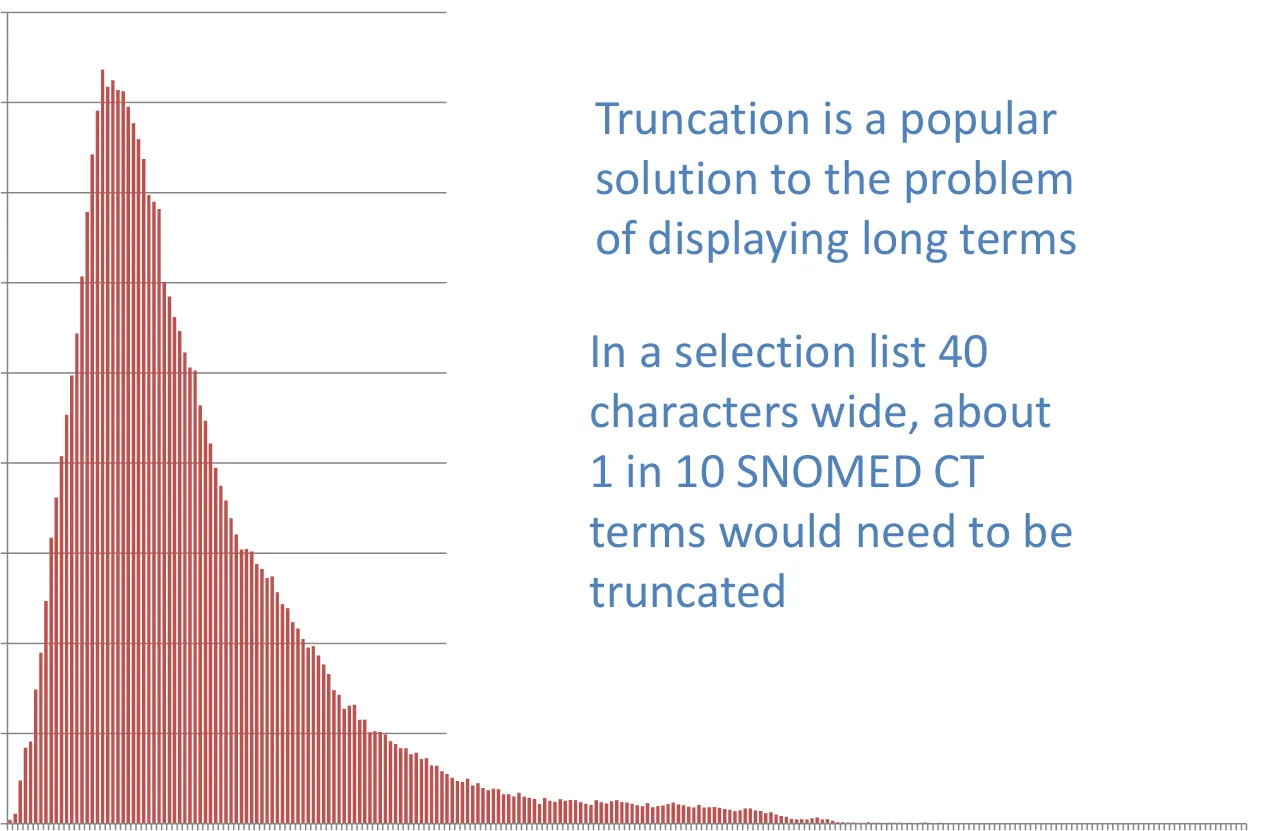 Truncation is a popular solution to the problem of displaying long terms

In a selection list 40 characters wide, about 1 in 10 SNOMED CT terms would need to be truncated